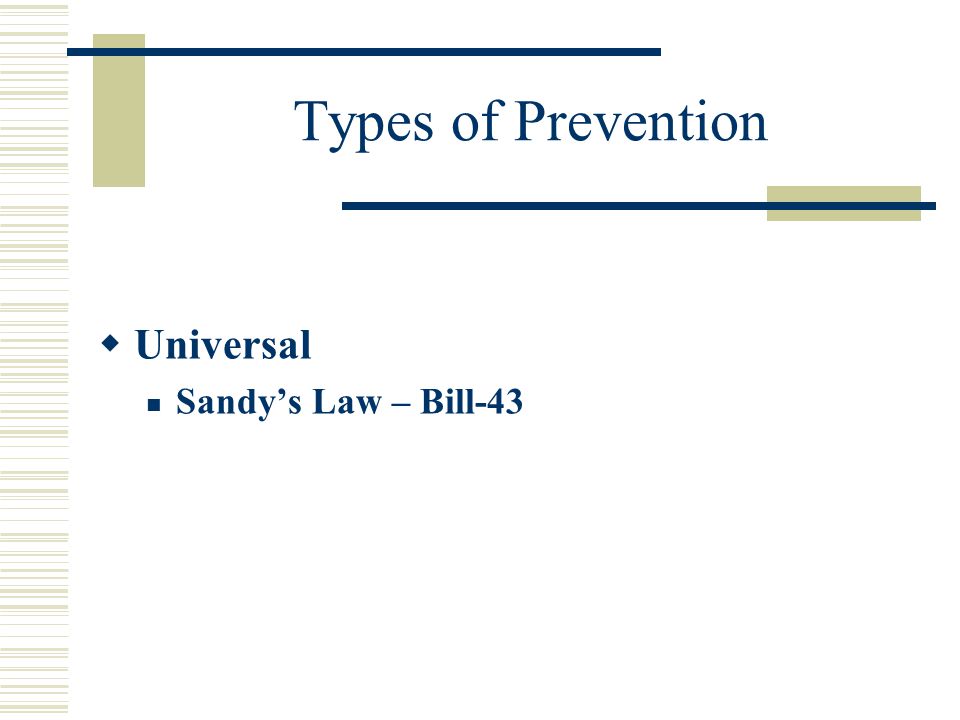 Types of Prevention

Universal

Sandy’s Law – Bill-43